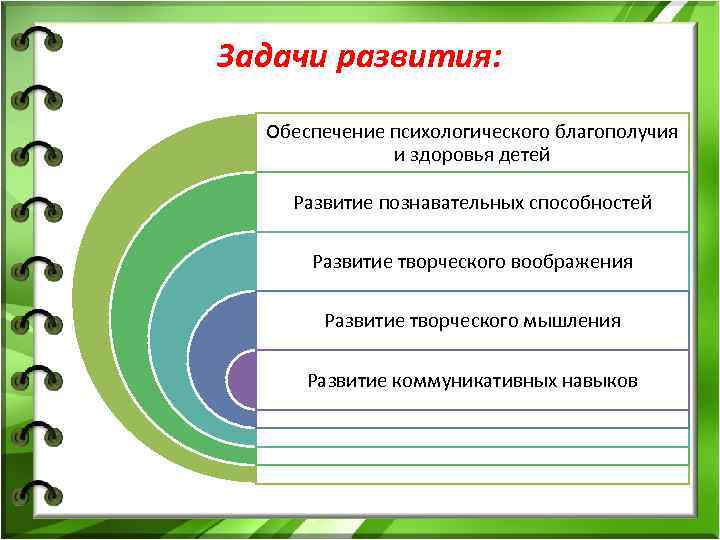 Задачи развития:

Обеспечение психологического благополучия и здоровья детей

Развитие познавательных способностей

Развитие творческого воображения

Развитие творческого мышления

Развитие коммуникативных навыков